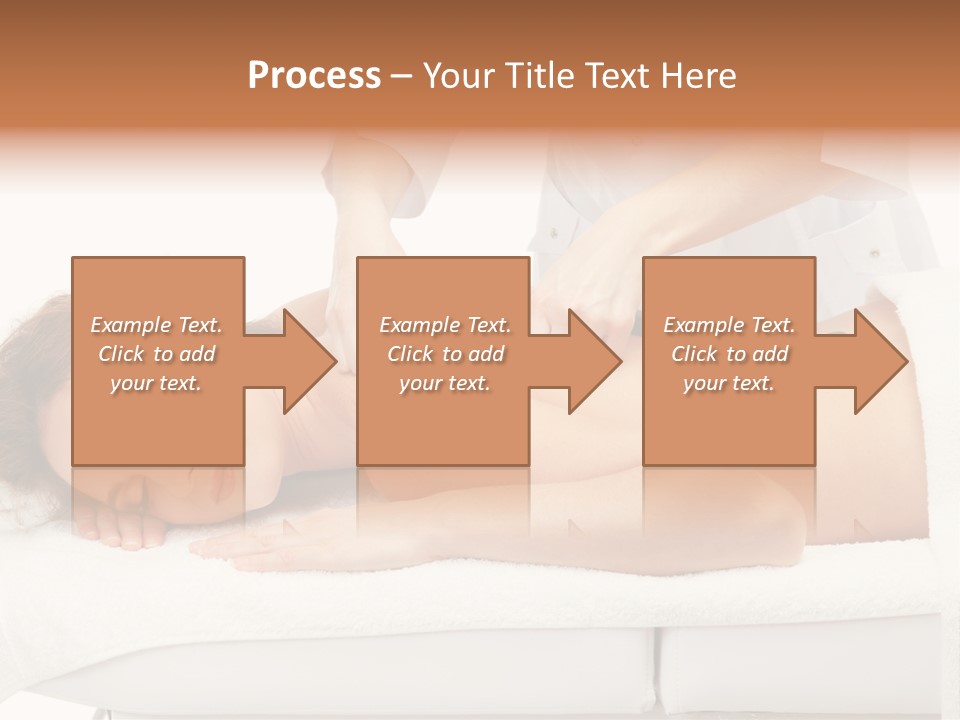 Process – Your Title Text Here

Example Text. Click to add your text.

Example Text. Click to add your text.

Example Text. Click to add your text.